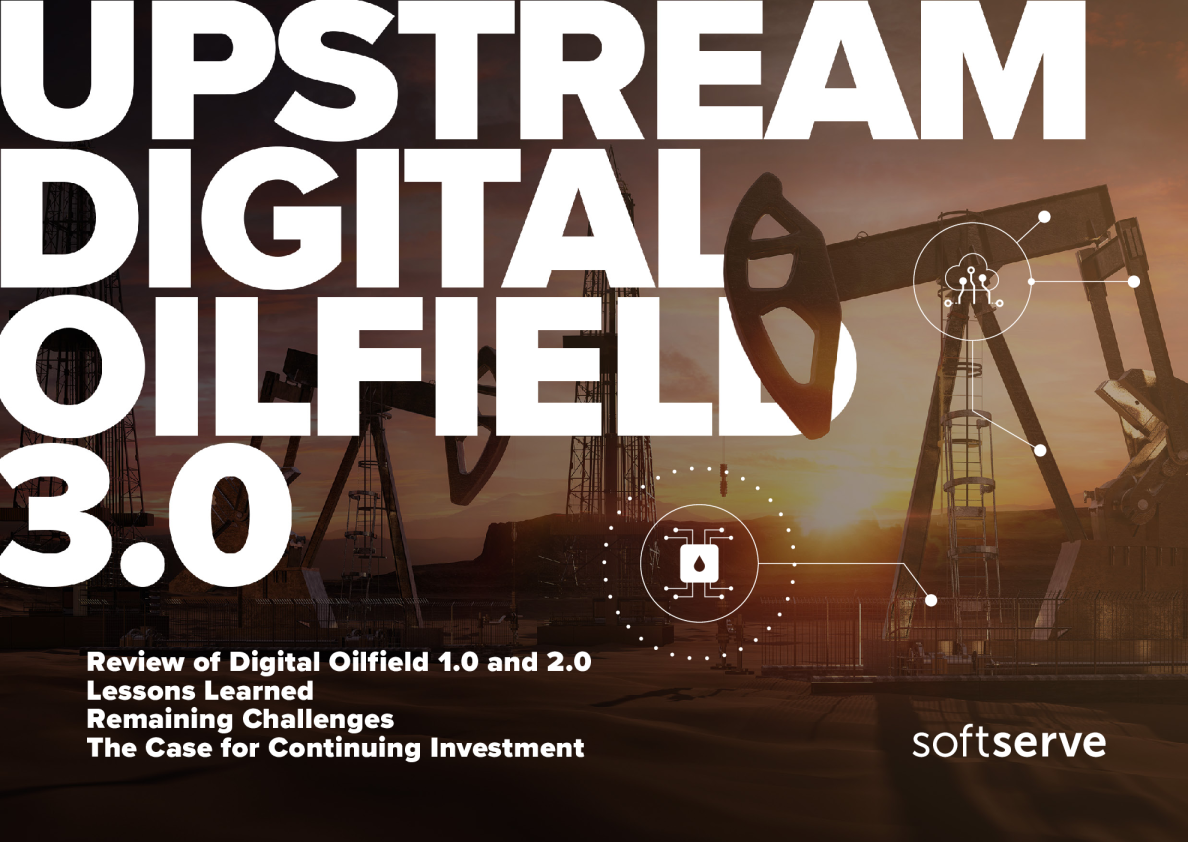 UPSTREAM DIGITAL OILFIELD 3.0

Review of Digital Oilfield 1.0 and 2.0
Lessons Learned
Remaining Challenges
The Case for Continuing Investment

softserve